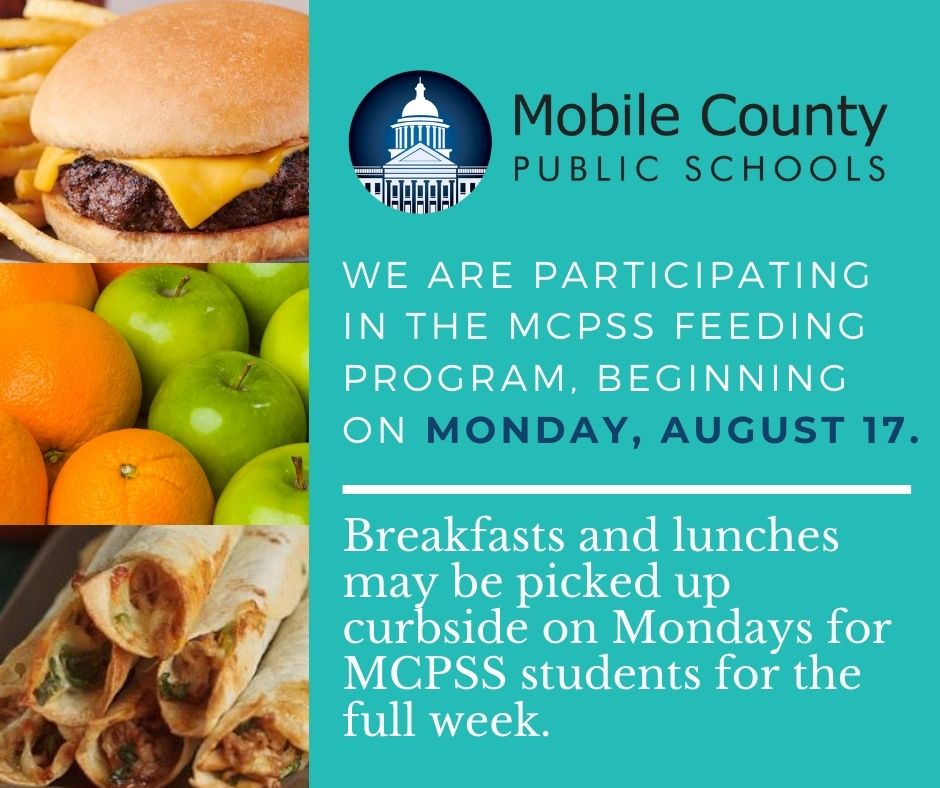 Mobile County
PUBLIC SCHOOLS

WE ARE PARTICIPATING IN THE MCPSS FEEDING PROGRAM, BEGINNING ON MONDAY, AUGUST 17.

Breakfasts and lunches may be picked up curbside on Mondays for MCPSS students for the full week.